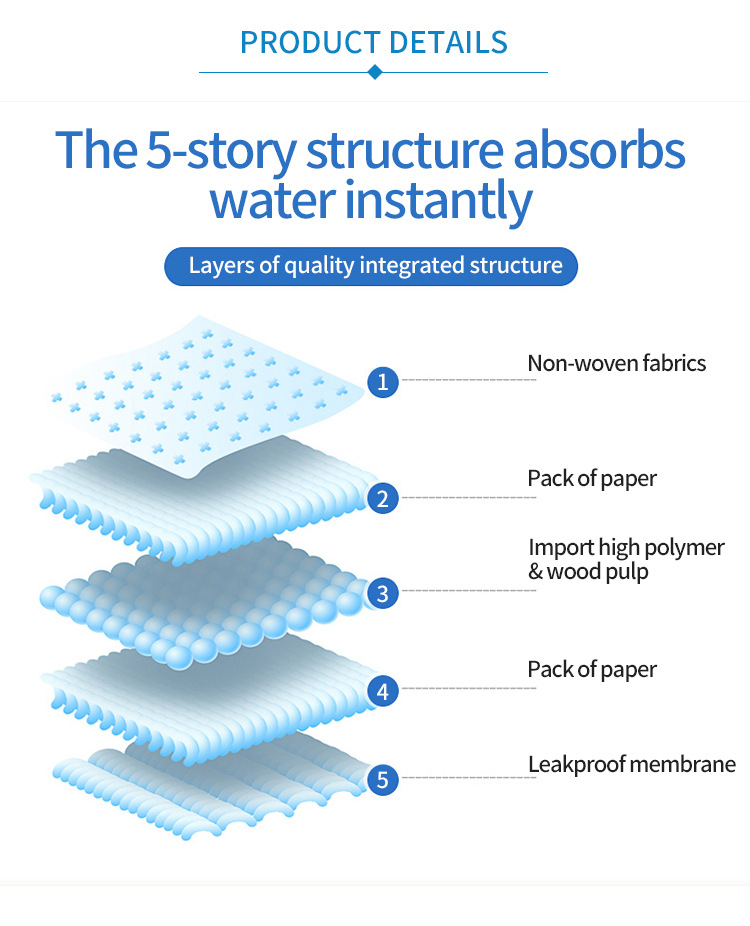 PRODUCT DETAILS

The 5-story structure absorbs water instantly

Layers of quality integrated structure

1 Non-woven fabrics

2 Pack of paper

3 Import high polymer & wood pulp

4 Pack of paper

5 Leakproof membrane